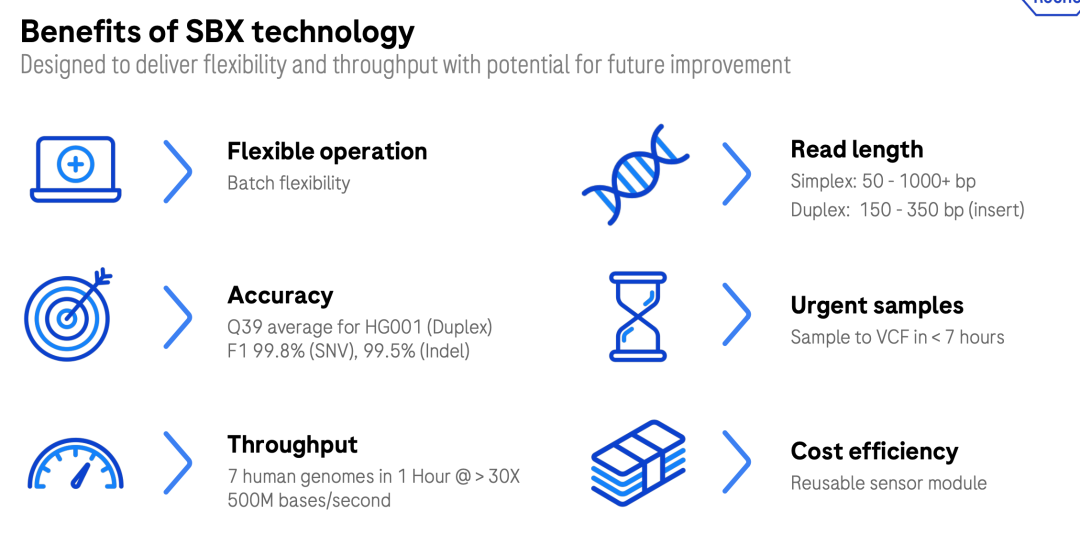 Benefits of SBX technology
Designed to deliver flexibility and throughput with potential for future improvement

Flexible operation
Batch flexibility

Accuracy
Q39 average for HG001 (Duplex)
F1 99.8% (SNV), 99.5% (Indel)

Throughput
7 human genomes in 1 Hour @ > 30X
500M bases/second

Read length
Simplex: 50 - 1000+ bp
Duplex: 150 - 350 bp (insert)

Urgent samples
Sample to VCF in < 7 hours

Cost efficiency
Reusable sensor module